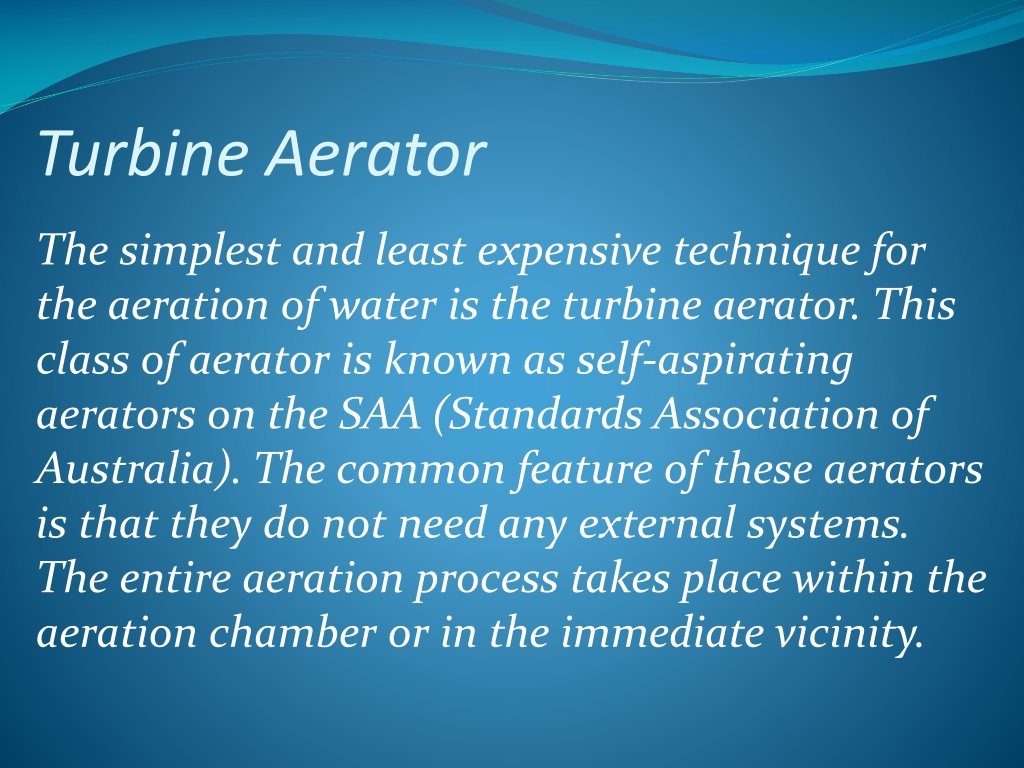 Turbine Aerator

The simplest and least expensive technique for the aeration of water is the turbine aerator. This class of aerator is known as self-aspirating aerators on the SAA (Standards Association of Australia). The common feature of these aerators is that they do not need any external systems. The entire aeration process takes place within the aeration chamber or in the immediate vicinity.